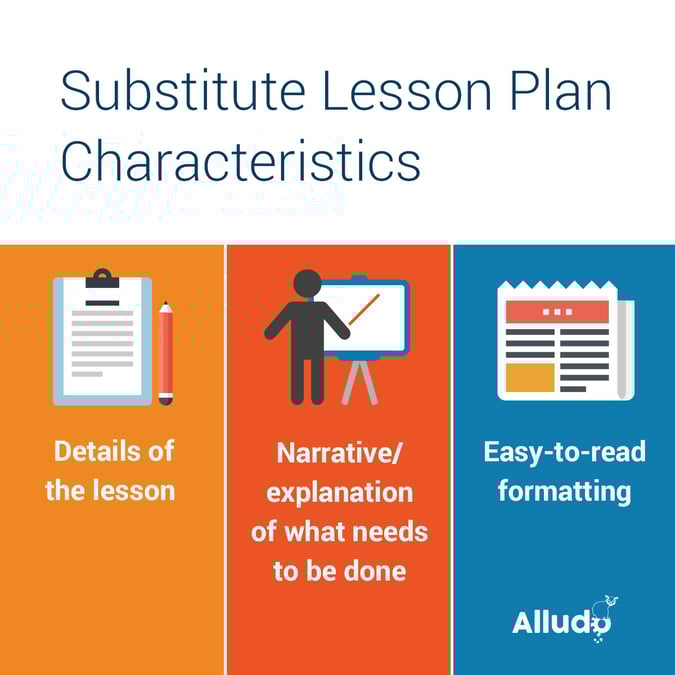 Substitute Lesson Plan Characteristics

Details of the lesson

Narrative/ explanation of what needs to be done

Easy-to-read formatting

Alludo